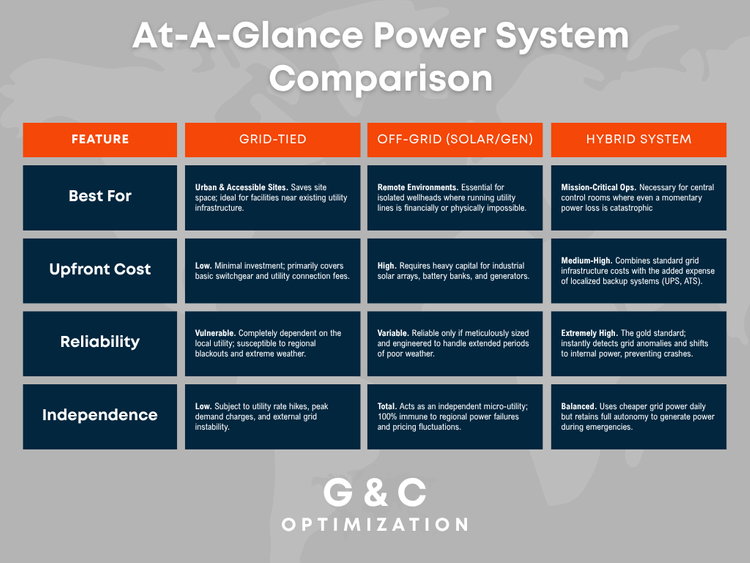 At-A-Glance Power System Comparison

| FEATURE | GRID-TIED | OFF-GRID (SOLAR/GEN) | HYBRID SYSTEM |
|---|---|---|---|
| Best For | Urban & Accessible Sites. Saves site space; ideal for facilities near existing utility infrastructure. | Remote Environments. Essential for isolated wellheads where running utility lines is financially or physically impossible. | Mission-Critical Ops. Necessary for central control rooms where even a momentary power loss is catastrophic |
| Upfront Cost | Low. Minimal investment; primarily covers basic switchgear and utility connection fees. | High. Requires heavy capital for industrial solar arrays, battery banks, and generators. | Medium-High. Combines standard grid infrastructure costs with the added expense of localized backup systems (UPS, ATS). |
| Reliability | Vulnerable. Completely dependent on the local utility; susceptible to regional blackouts and extreme weather. | Variable. Reliable only if meticulously sized and engineered to handle extended periods of poor weather. | Extremely High. The gold standard; instantly detects grid anomalies and shifts to internal power, preventing crashes. |
| Independence | Low. Subject to utility rate hikes, peak demand charges, and external grid instability. | Total. Acts as an independent micro-utility; 100% immune to regional power failures and pricing fluctuations. | Balanced. Uses cheaper grid power daily but retains full autonomy to generate power during emergencies. |

G & C
OPTIMIZATION